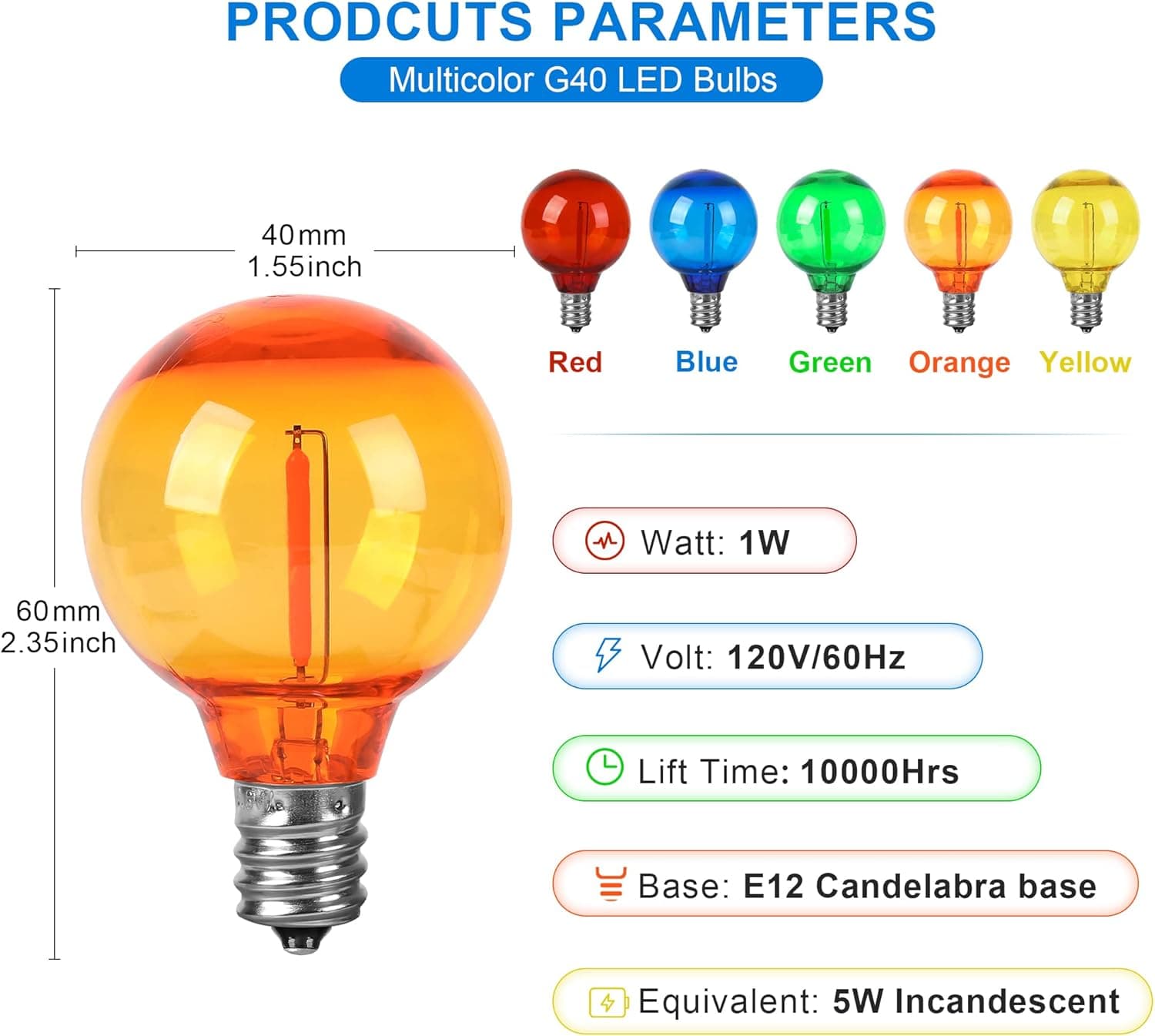 PRODCUTS PARAMETERS

Multicolor G40 LED Bulbs

40mm
1.55inch

60mm
2.35inch

Red Blue Green Orange Yellow

Watt: 1W

Volt: 120V/60Hz

Lift Time: 10000Hrs

Base: E12 Candelabra base

Equivalent: 5W Incandescent